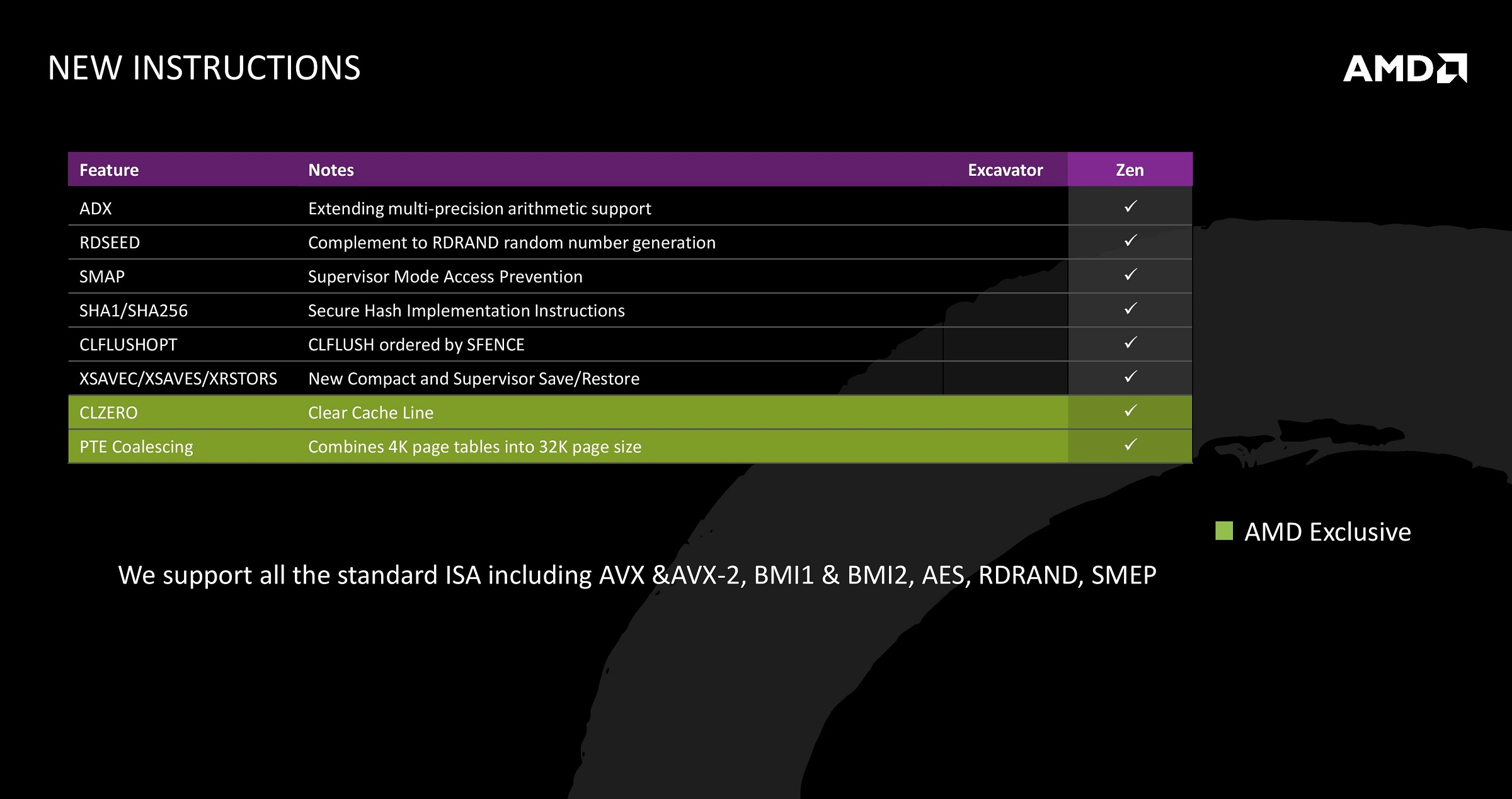 NEW INSTRUCTIONS

AMD

| Feature | Notes | Excavator | Zen |
|---|---|---|---|
| ADX | Extending multi-precision arithmetic support | | ✓ |
| RDSEED | Complement to RDRAND random number generation | | ✓ |
| SMAP | Supervisor Mode Access Prevention | | ✓ |
| SHA1/SHA256 | Secure Hash Implementation Instructions | | ✓ |
| CLFLUSHOPT | CLFLUSH ordered by SFENCE | | ✓ |
| XSAVEC/XSAVES/XRSTORS | New Compact and Supervisor Save/Restore | | ✓ |
| CLZERO | Clear Cache Line | | ✓ |
| PTE Coalescing | Combines 4K page tables into 32K page size | | ✓ |

AMD Exclusive

We support all the standard ISA including AVX &AVX-2, BMI1 & BMI2, AES, RDRAND, SMEP